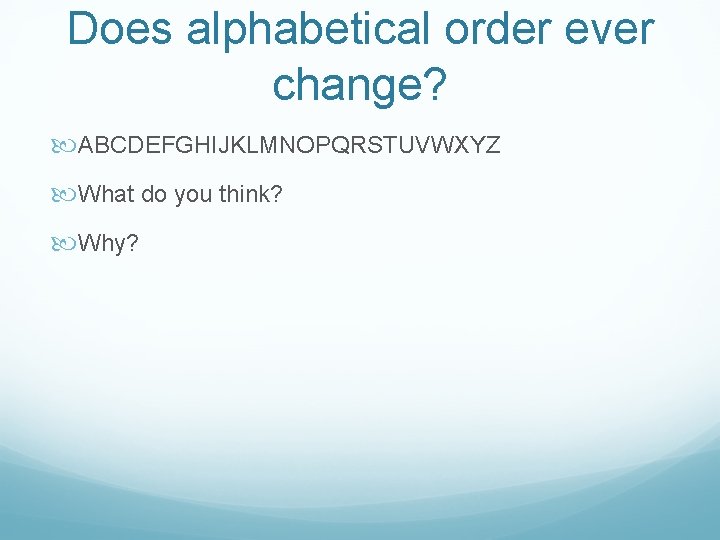 Does alphabetical order ever change?

ABCDEFGHIJKLMNOPQRSTUVWXYZ

What do you think?

Why?